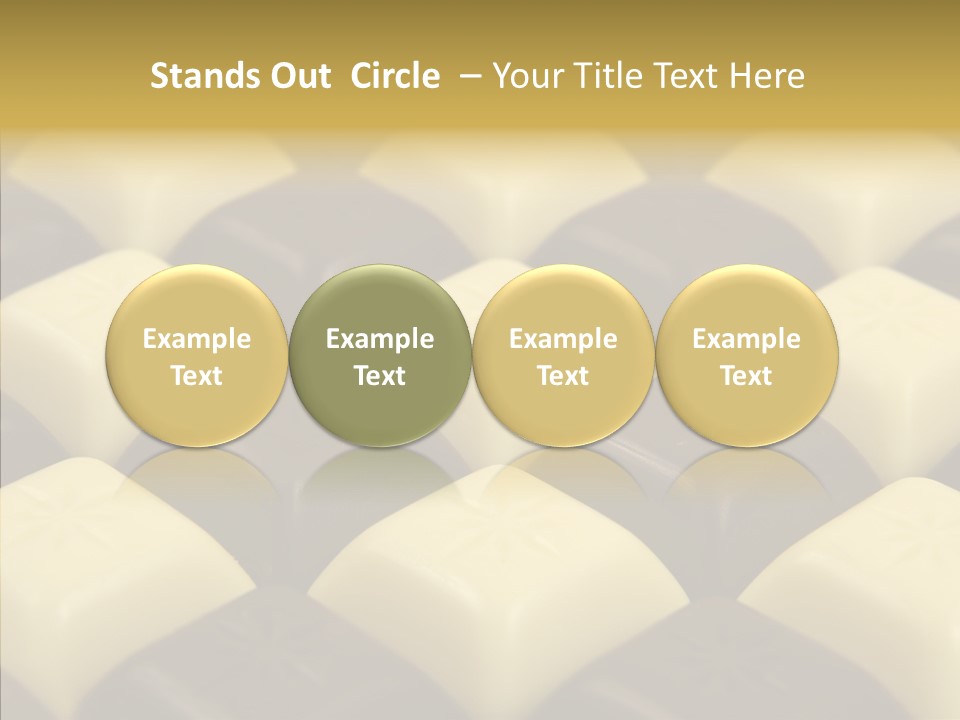 Stands Out Circle – Your Title Text Here

Example Text

Example Text

Example Text

Example Text